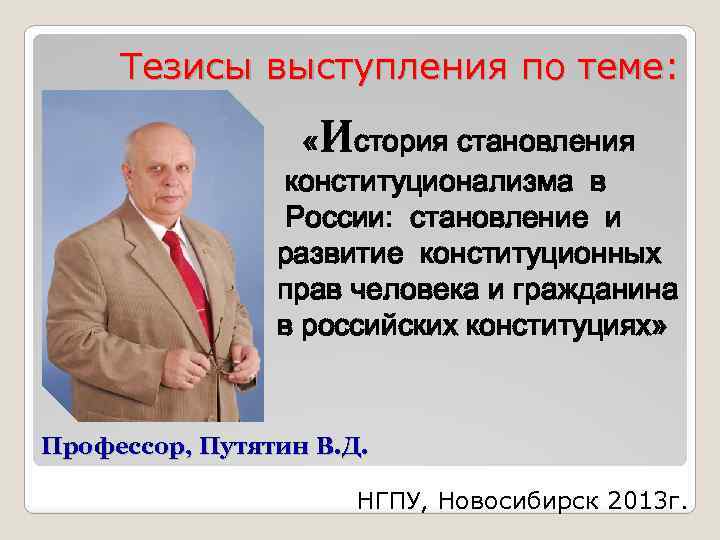 Тезисы выступления по теме:

«История становления конституционализма в России: становление и развитие конституционных прав человека и гражданина в российских конституциях»

Профессор, Путятин В.Д.

НГПУ, Новосибирск 2013г.